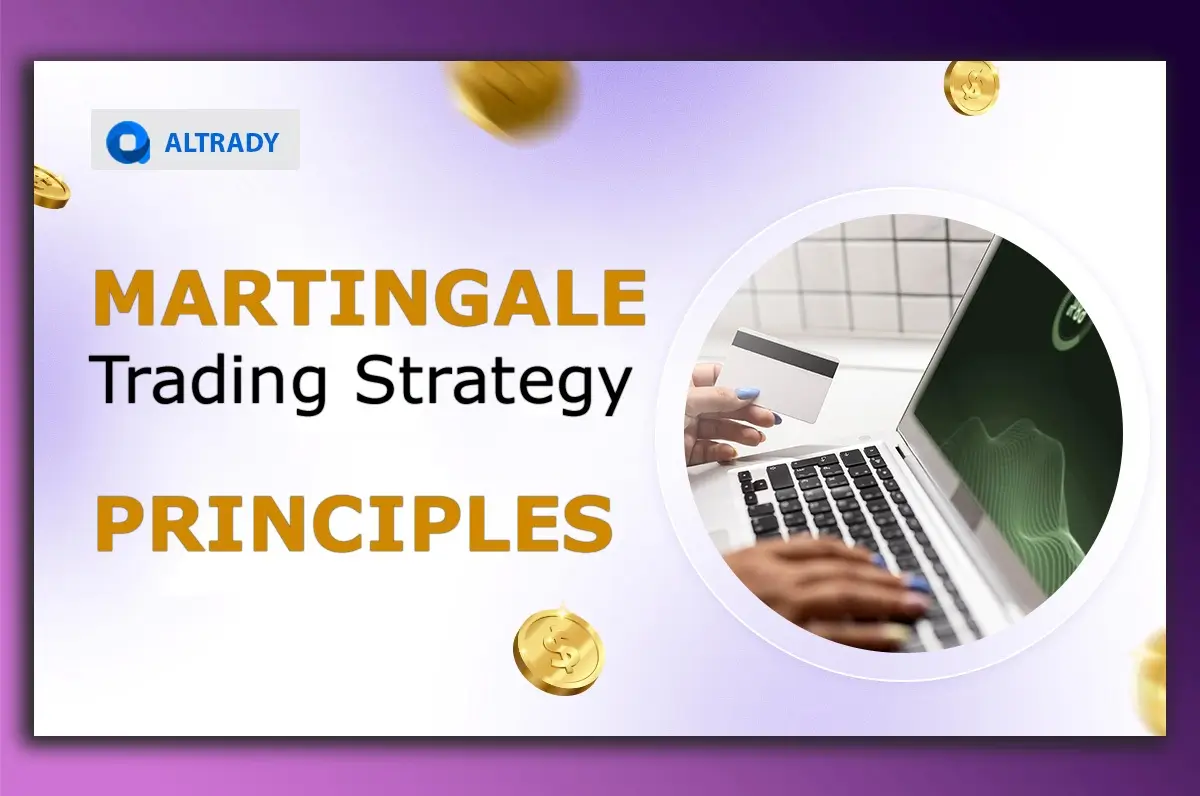 ALTRADY

MARTINGALE
Trading Strategy

PRINCIPLES